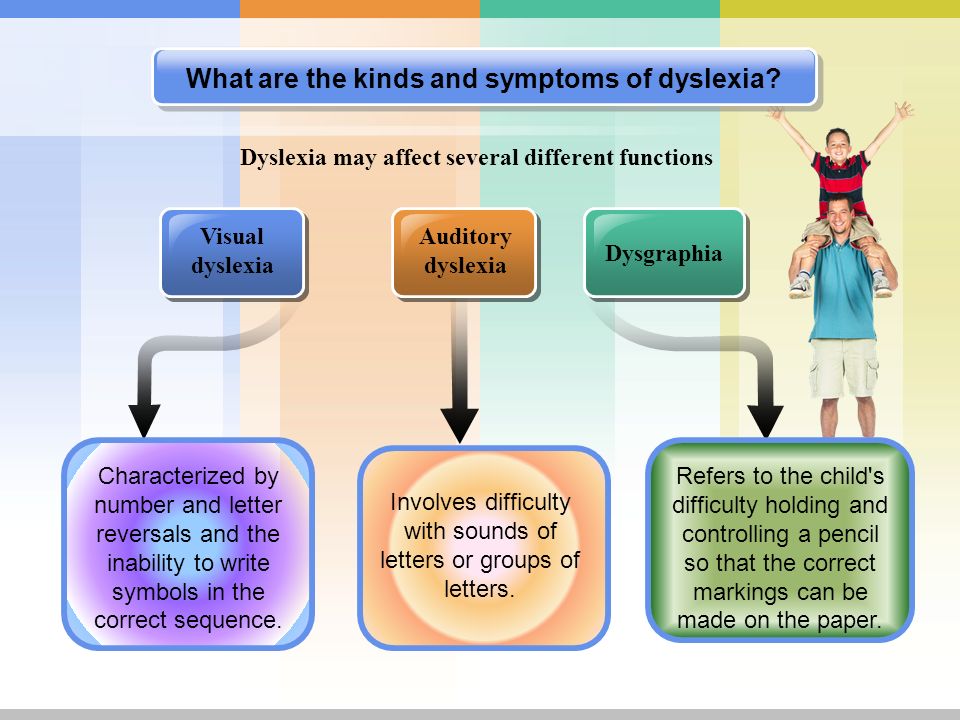 What are the kinds and symptoms of dyslexia?

Dyslexia may affect several different functions

Visual dyslexia

Auditory dyslexia

Dysgraphia

Characterized by number and letter reversals and the inability to write symbols in the correct sequence.

Involves difficulty with sounds of letters or groups of letters.

Refers to the child's difficulty holding and controlling a pencil so that the correct markings can be made on the paper.